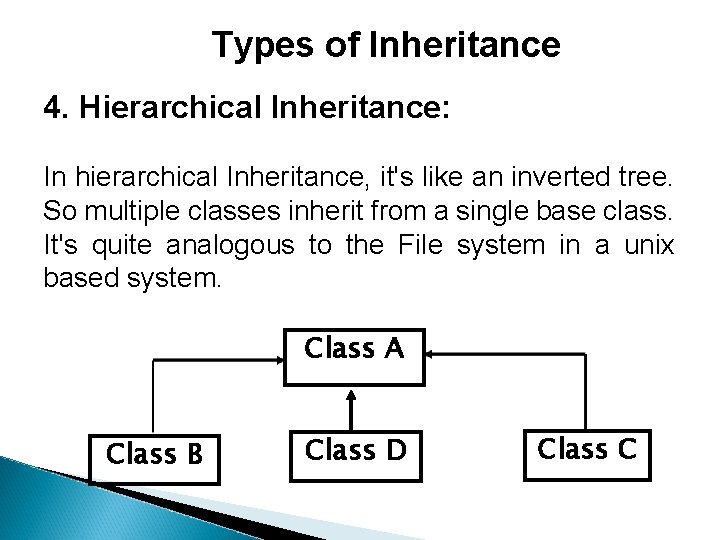 Types of Inheritance

4. Hierarchical Inheritance:

In hierarchical Inheritance, it's like an inverted tree. So multiple classes inherit from a single base class. It's quite analogous to the File system in a unix based system.

Class A

Class B

Class D

Class C